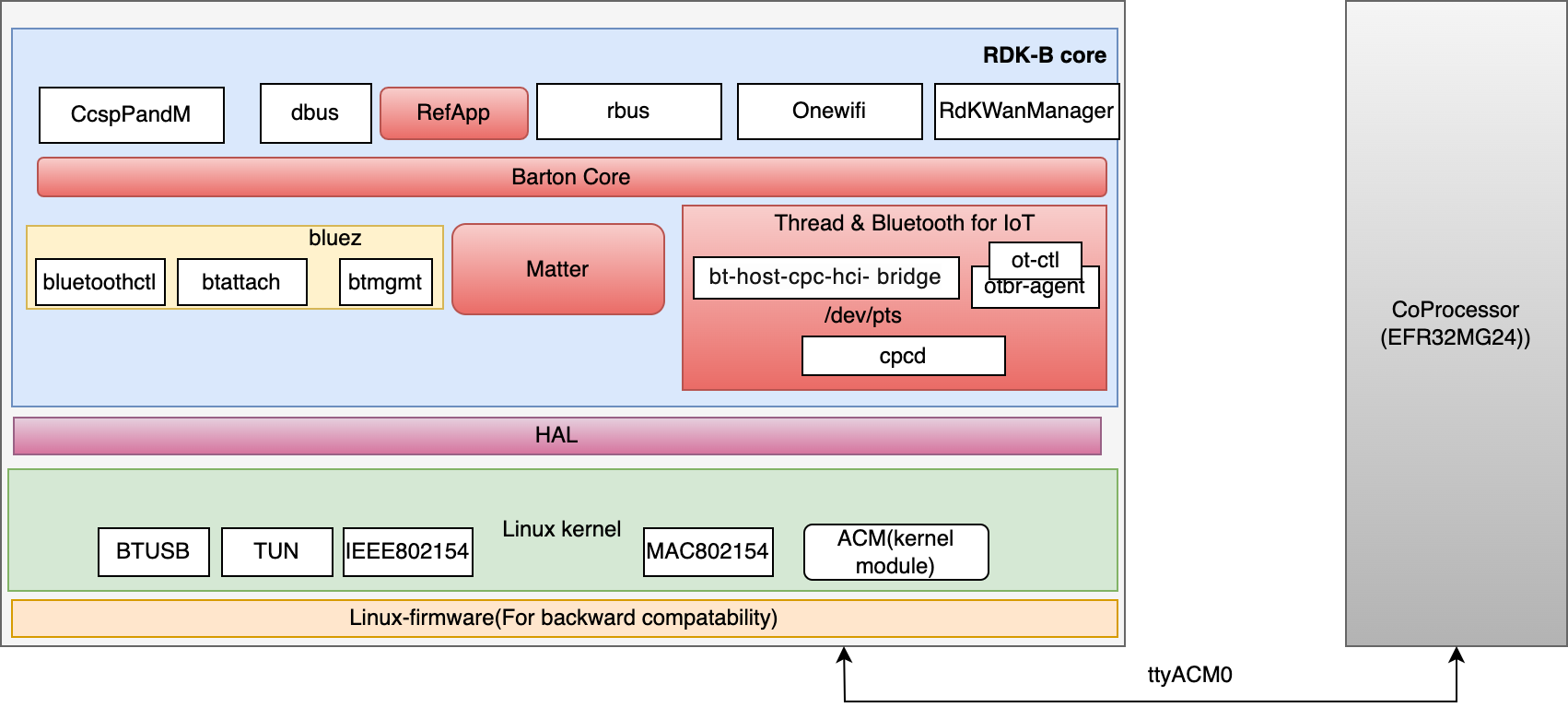 RDK-B core

CcspPandM
dbus
RefApp
rbus
Onewifi
RdKWanManager

Barton Core

bluez
bluetoothctl
btattach
btmgmt

Matter

Thread & Bluetooth for IoT
bt-host-cpc-hci- bridge
ot-ctl
otbr-agent
/dev/pts
cpcd

HAL

Linux kernel
BTUSB
TUN
IEEE802154
MAC802154
ACM(kernel module)

Linux-firmware(For backward compatability)

CoProcessor (EFR32MG24))

ttyACM0